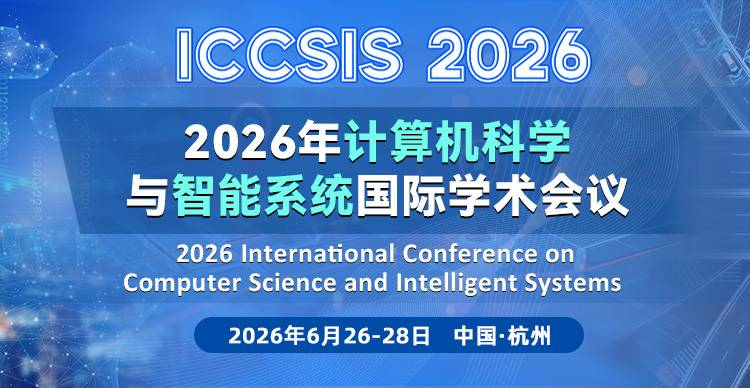 ICCSIS 2026

2026年计算机科学与智能系统国际学术会议

2026 International Conference on Computer Science and Intelligent Systems

2026年6月26-28日 中国·杭州